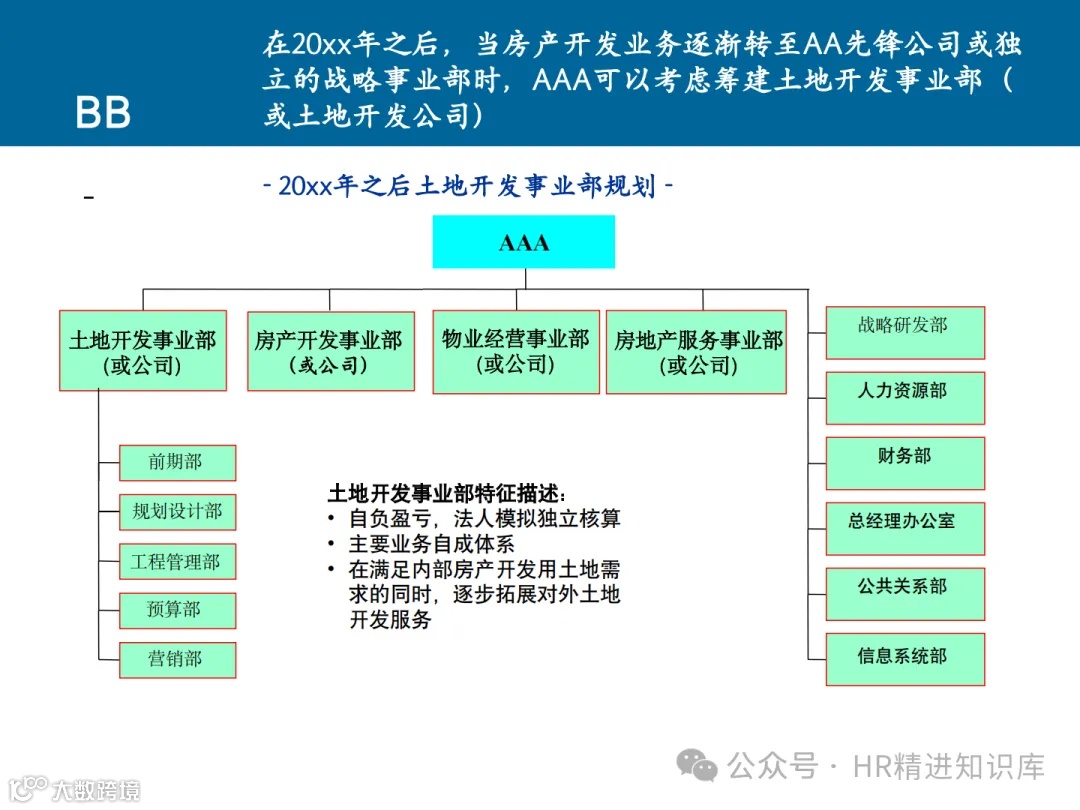 BB

在20xx年之后，当房产开发业务逐渐转至AA先锋公司或独立的战略事业部时，AAA可以考虑筹建土地开发事业部（或土地开发公司）

-

- 20xx年之后土地开发事业部规划 -

AAA

土地开发事业部
(或公司)

房产开发事业部
(或公司)

物业经营事业部
(或公司)

房地产服务事业部
(或公司)

战略研发部

人力资源部

财务部

总经理办公室

公共关系部

信息系统部

前期部

规划设计部

工程管理部

预算部

营销部

土地开发事业部特征描述：
• 自负盈亏，法人模拟独立核算
• 主要业务自成体系
• 在满足内部房产开发用土地需求的同时，逐步拓展对外土地开发服务

公众号 · HR精进知识库

大数跨境